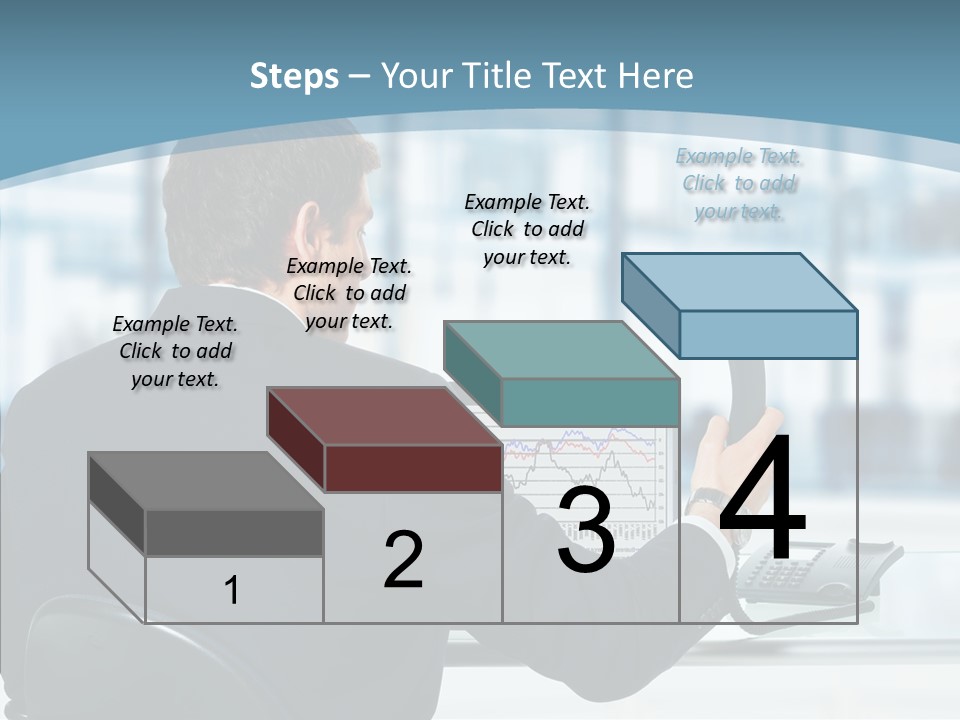 Steps – Your Title Text Here

Example Text. Click to add your text.

Example Text. Click to add your text.

Example Text. Click to add your text.

Example Text. Click to add your text.

1

2

3

4